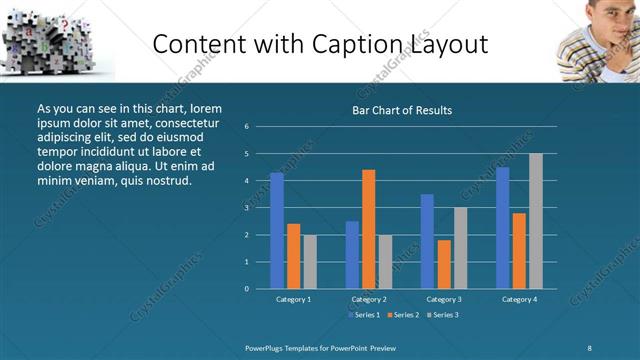 Content with Caption Layout

As you can see in this chart, lorem ipsum dolor sit amet, consectetur adipiscing elit, sed do eiusmod tempor incididunt ut labore et dolore magna aliqua. Ut enim ad minim veniam, quis nostrud.

Bar Chart of Results

6
5
4
3
2
1
0

Category 1
Category 2
Category 3
Category 4

Series 1
Series 2
Series 3

CrystalGraphics

PowerPlugs Templates for PowerPoint Preview

8